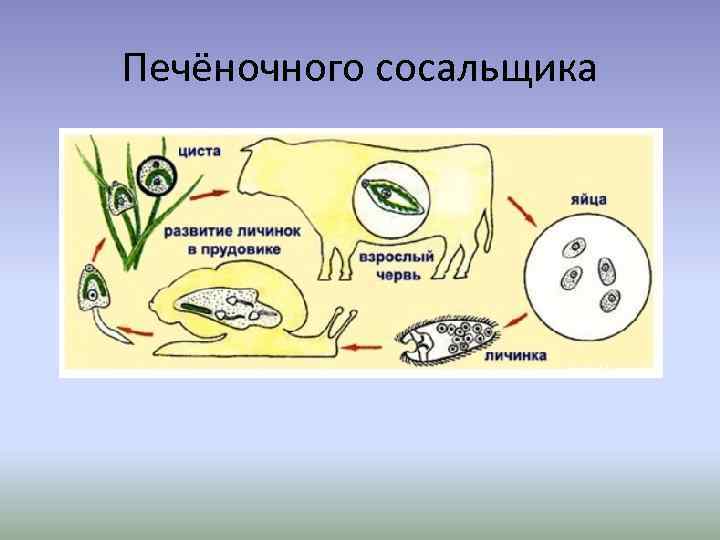 Печёночного сосальщика

циста

развитие личинок в прудовике

взрослый червь

яйца

личинка